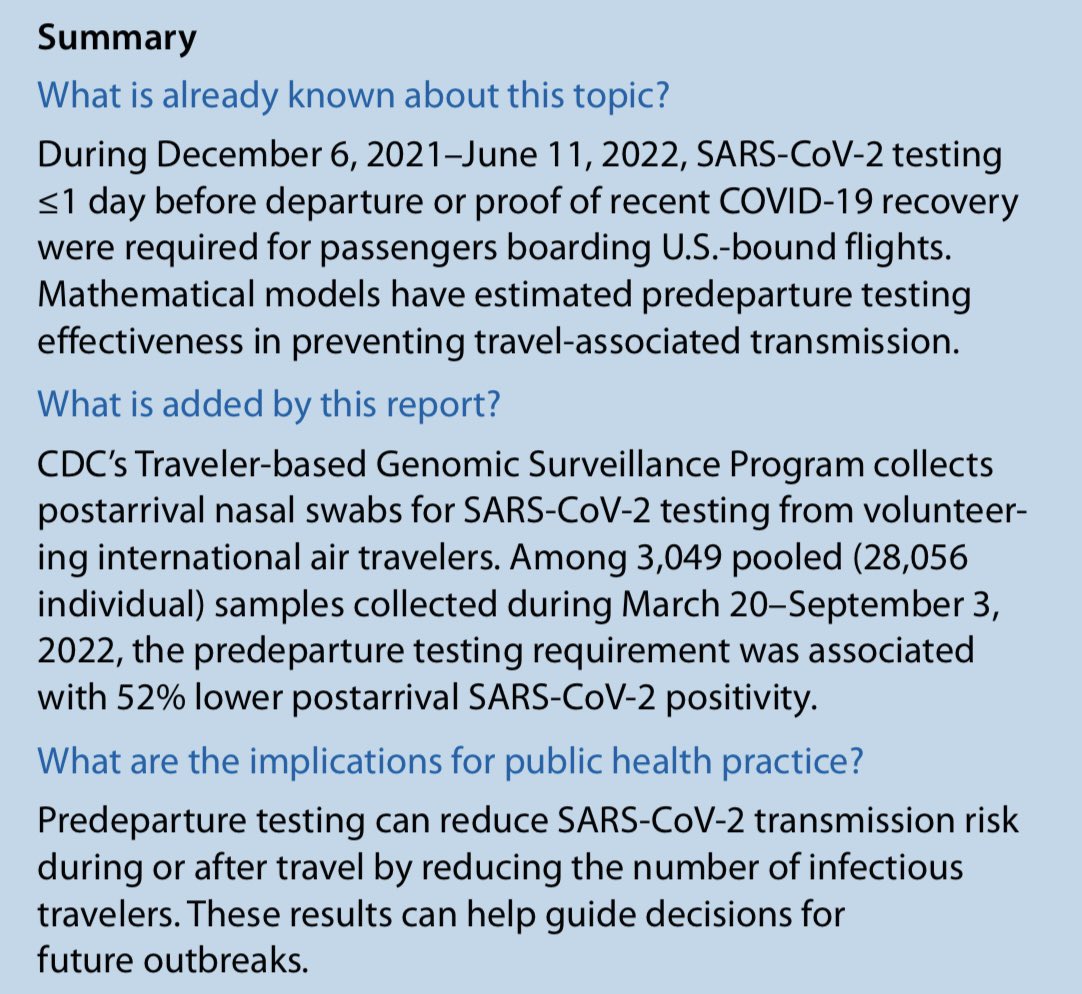 Summary

What is already known about this topic?

During December 6, 2021–June 11, 2022, SARS-CoV-2 testing ≤1 day before departure or proof of recent COVID-19 recovery were required for passengers boarding U.S.-bound flights. Mathematical models have estimated predeparture testing effectiveness in preventing travel-associated transmission.

What is added by this report?

CDC's Traveler-based Genomic Surveillance Program collects postarrival nasal swabs for SARS-CoV-2 testing from volunteering international air travelers. Among 3,049 pooled (28,056 individual) samples collected during March 20–September 3, 2022, the predeparture testing requirement was associated with 52% lower postarrival SARS-CoV-2 positivity.

What are the implications for public health practice?

Predeparture testing can reduce SARS-CoV-2 transmission risk during or after travel by reducing the number of infectious travelers. These results can help guide decisions for future outbreaks.